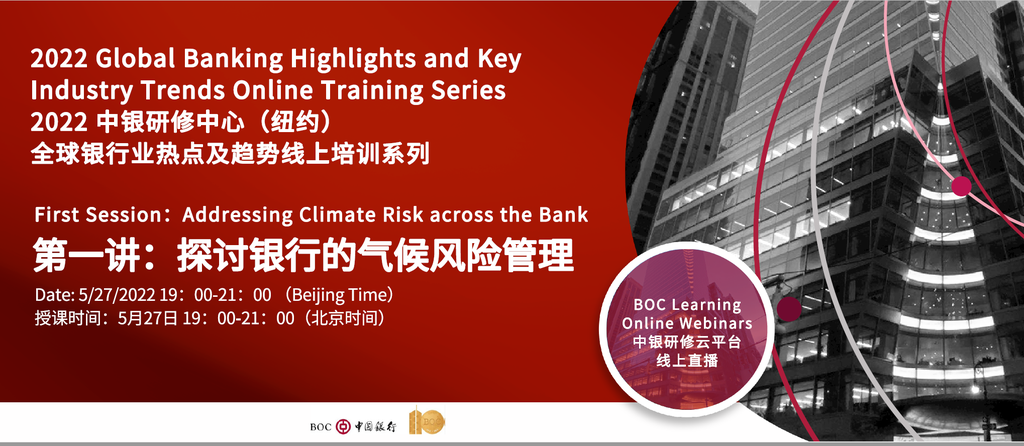 2022 Global Banking Highlights and Key Industry Trends Online Training Series
2022 中银研修中心（纽约）
全球银行业热点及趋势线上培训系列

First Session：Addressing Climate Risk across the Bank
第一讲：探讨银行的气候风险管理

Date: 5/27/2022 19：00-21：00 （Beijing Time）
授课时间：5月27日 19：00-21：00（北京时间）

BOC Learning Online Webinars
中银研修云平台
线上直播

BOC 中国银行